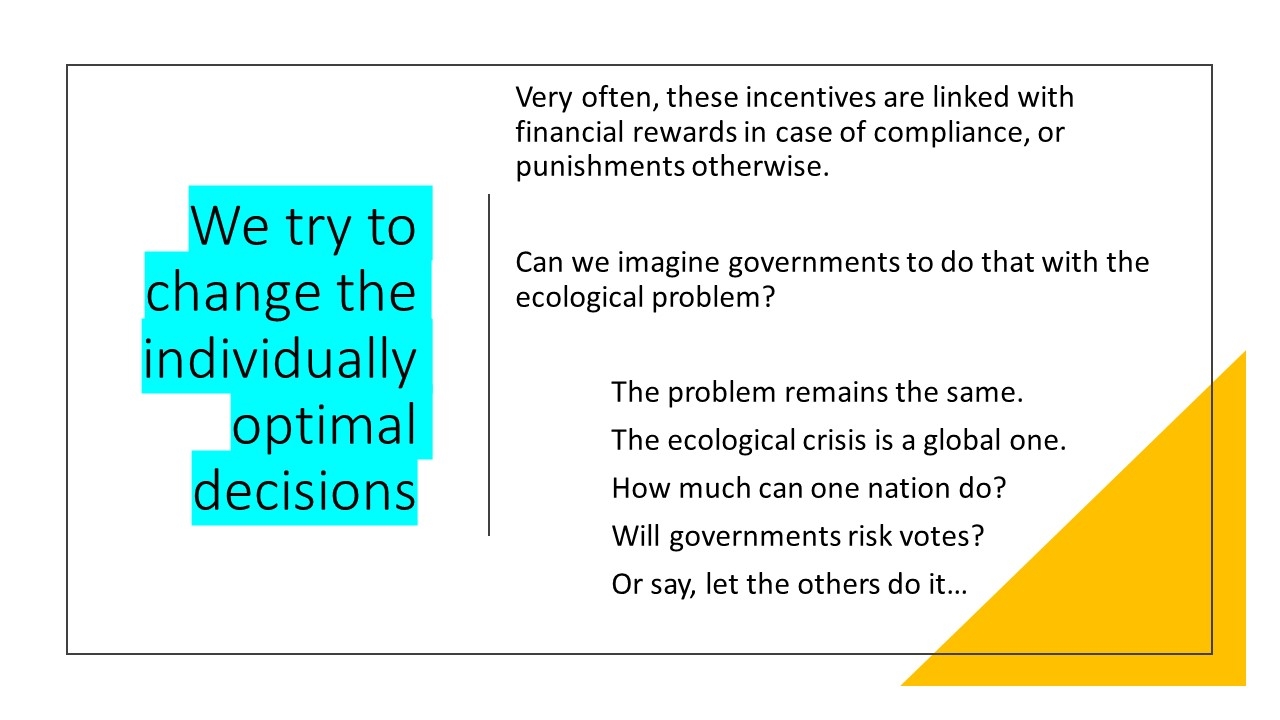 We try to change the individually optimal decisions

Very often, these incentives are linked with financial rewards in case of compliance, or punishments otherwise.

Can we imagine governments to do that with the ecological problem?

The problem remains the same.
The ecological crisis is a global one.
How much can one nation do?
Will governments risk votes?
Or say, let the others do it…